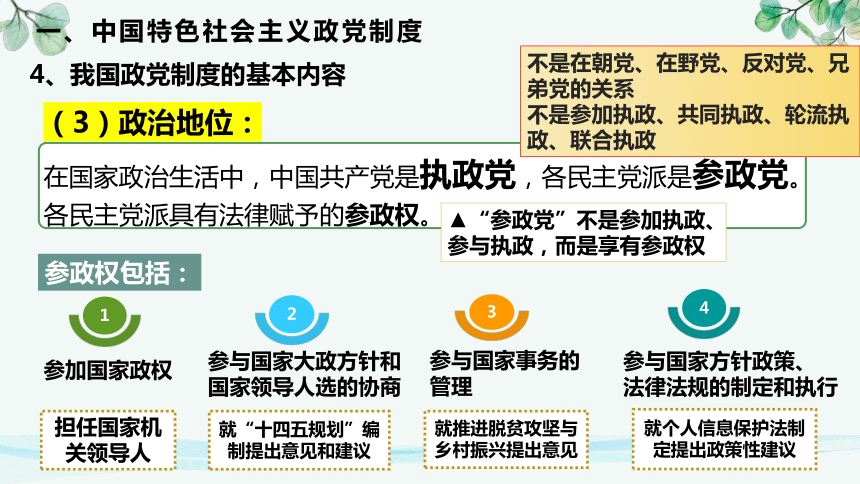 一、中国特色社会主义政党制度

4、我国政党制度的基本内容

不是在朝党、在野党、反对党、兄弟党的关系
不是参加执政、共同执政、轮流执政、联合执政

（3）政治地位：

在国家政治生活中，中国共产党是执政党，各民主党派是参政党。各民主党派具有法律赋予的参政权。

▲“参政党”不是参加执政、参与执政，而是享有参政权

参政权包括：

1
参加国家政权
担任国家机关领导人

2
参与国家大政方针和国家领导人选的协商
就“十四五规划”编制提出意见和建议

3
参与国家事务的管理
就推进脱贫攻坚与乡村振兴提出意见

4
参与国家方针政策、法律法规的制定和执行
就个人信息保护法制定提出政策性建议